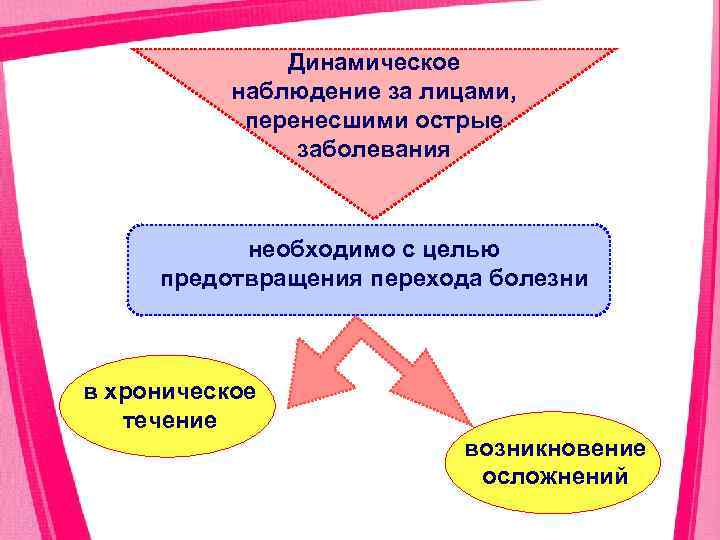 Динамическое наблюдение за лицами, перенесшими острые заболевания

необходимо с целью предотвращения перехода болезни

в хроническое течение

возникновение осложнений